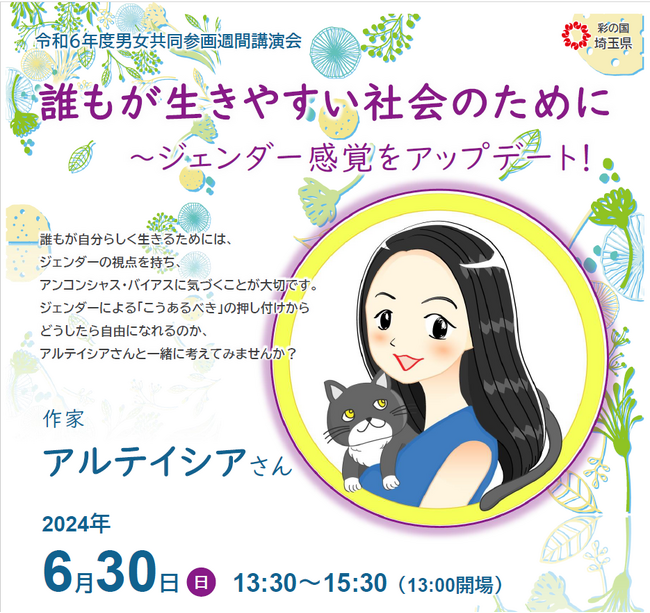 令和6年度男女共同参画週間講演会

彩の国
埼玉県

誰もが生きやすい社会のために
～ジェンダー感覚をアップデート!

誰もが自分らしく生きるためには、
ジェンダーの視点を持ち、
アンコンシャス・バイアスに気づくことが大切です。
ジェンダーによる「こうあるべき」の押し付けから
どうしたら自由になれるのか、
アルテイシアさんと一緒に考えてみませんか？

作家
アルテイシアさん

2024年
6月30日 日 13:30～15:30（13:00開場）